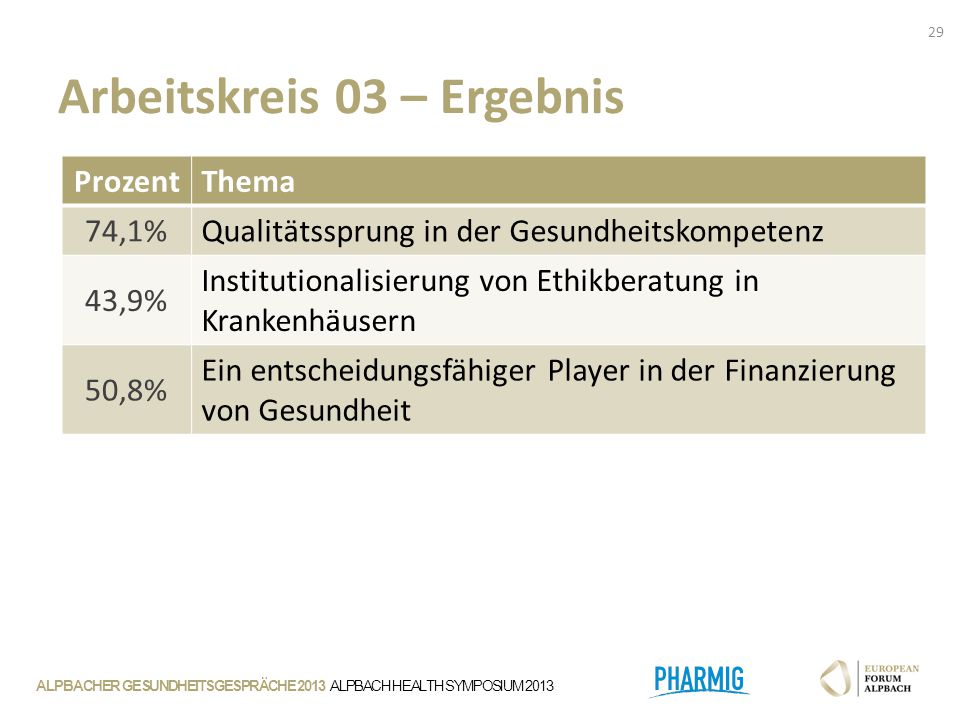 29

Arbeitskreis 03 – Ergebnis

| Prozent | Thema |
|---|---|
| 74,1% | Qualitätssprung in der Gesundheitskompetenz |
| 43,9% | Institutionalisierung von Ethikberatung in Krankenhäusern |
| 50,8% | Ein entscheidungsfähiger Player in der Finanzierung von Gesundheit |

ALPBACHER GESUNDHEITSGESPRÄCHE 2013 ALPBACH HEALTH SYMPOSIUM 2013

PHARMIG

EUROPEAN FORUM ALPBACH